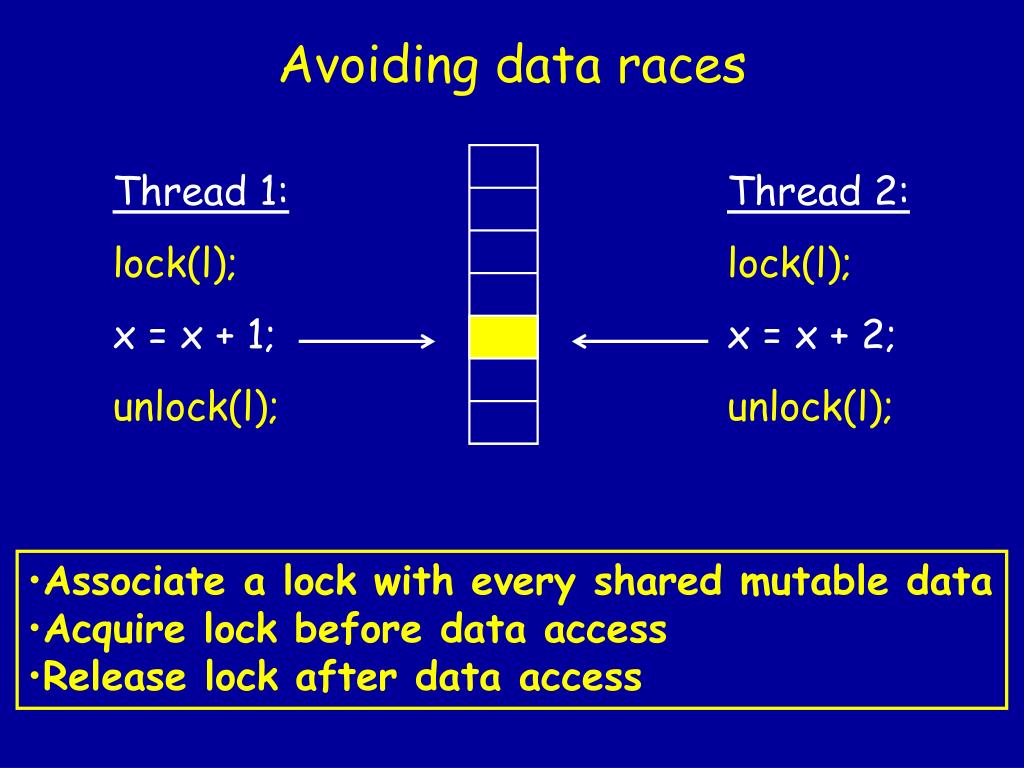 Avoiding data races

Thread 1:
lock(l);
x = x + 1;
unlock(l);

Thread 2:
lock(l);
x = x + 2;
unlock(l);

•Associate a lock with every shared mutable data
•Acquire lock before data access
•Release lock after data access